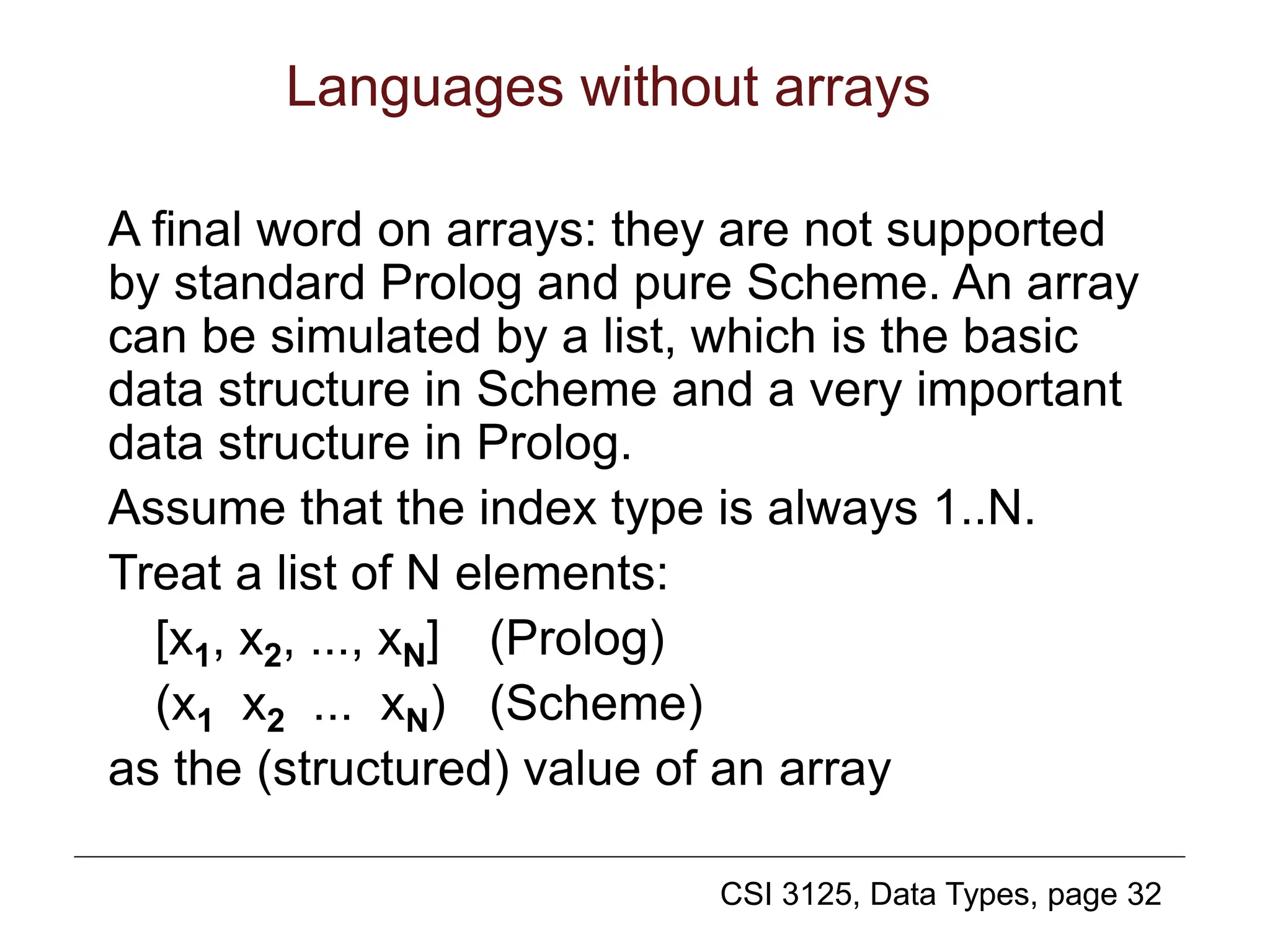 Languages without arrays

A final word on arrays: they are not supported by standard Prolog and pure Scheme. An array can be simulated by a list, which is the basic data structure in Scheme and a very important data structure in Prolog.

Assume that the index type is always 1..N.

Treat a list of N elements:

$[x_1, x_2, ..., x_N]$ (Prolog)

$(x_1\ x_2\ ...\ x_N)$ (Scheme)

as the (structured) value of an array

CSI 3125, Data Types, page 32